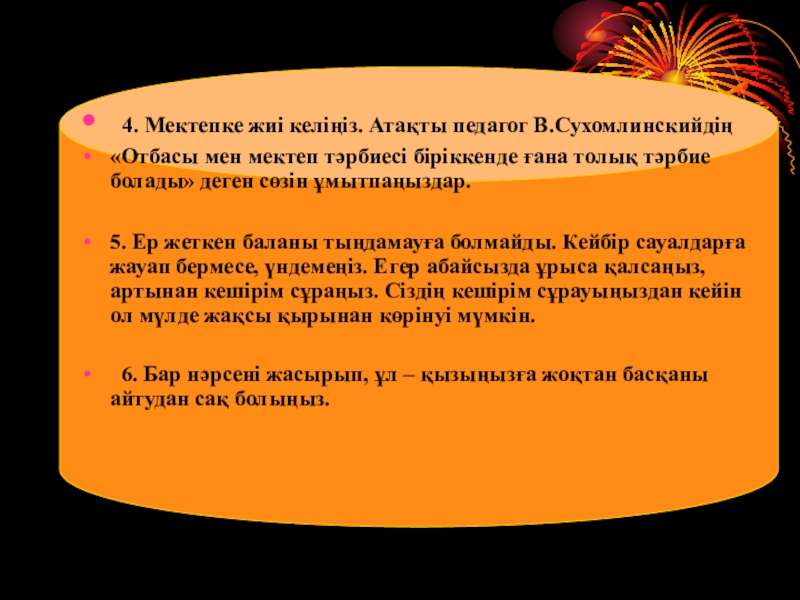 4. Мектепке жиі келіңіз. Атақты педагог В.Сухомлинскийдің

«Отбасы мен мектеп тәрбиесі біріккенде ғана толық тәрбие болады» деген сөзін ұмытпаңыздар.

5. Ер жеткен баланы тыңдамауға болмайды. Кейбір сауалдарға жауап бермесе, үндемеңіз. Егер абайсызда ұрыса қалсаңыз, артынан кешірім сұраңыз. Сіздің кешірім сұрауыңыздан кейін ол мүлде жақсы қырынан көрінуі мүмкін.

6. Бар нәрсені жасырып, ұл – қызыңызға жоқтан басқаны айтудан сақ болыңыз.